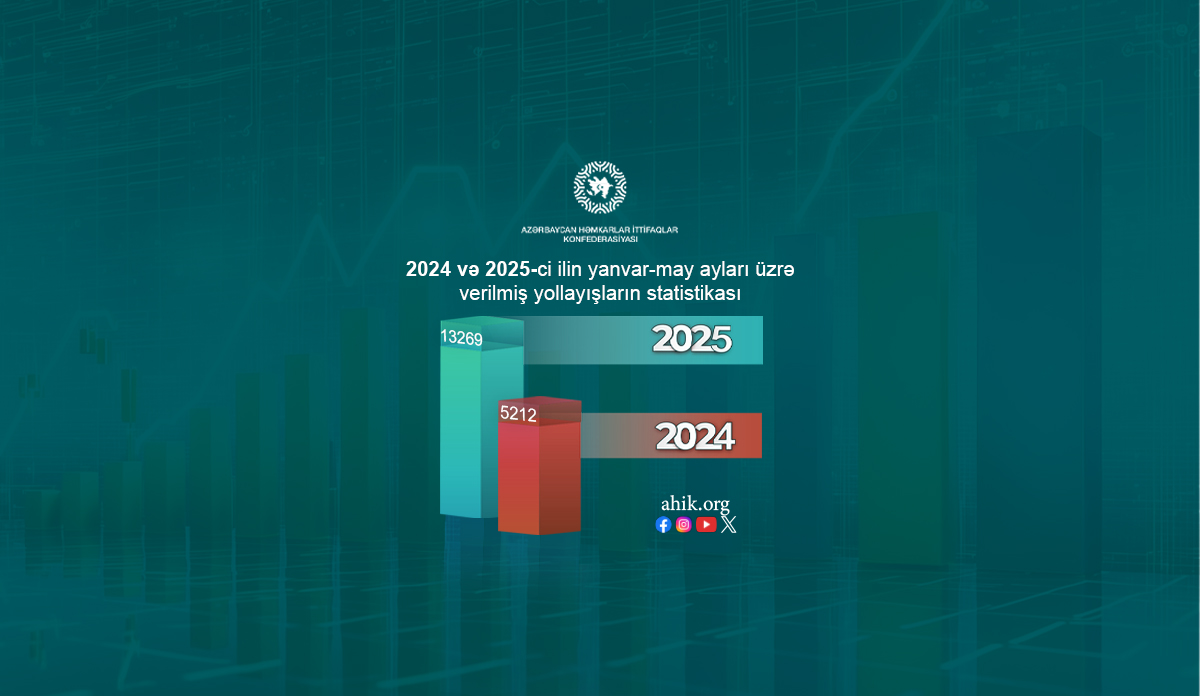 AZƏRBAYCAN HƏMKARLAR İTTİFAQLAR KONFEDERASİYASI

2024 və 2025-ci ilin yanvar-may ayları üzrə verilmiş yollayışların statistikası

13269

2025

5212

2024

ahik.org